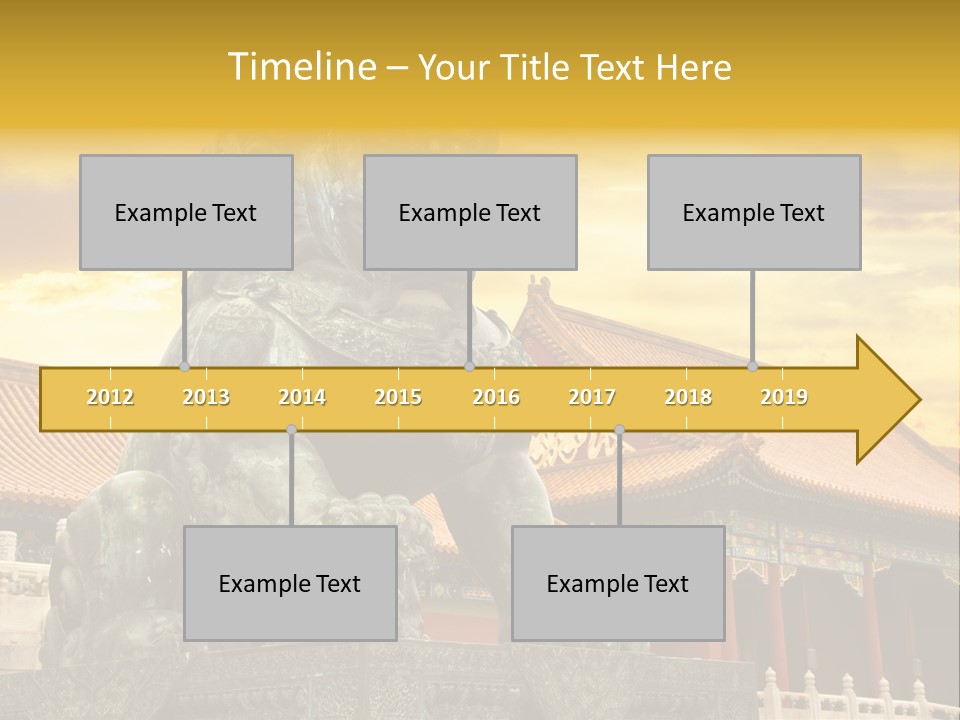 Timeline – Your Title Text Here

Example Text

Example Text

Example Text

2012 2013 2014 2015 2016 2017 2018 2019

Example Text

Example Text